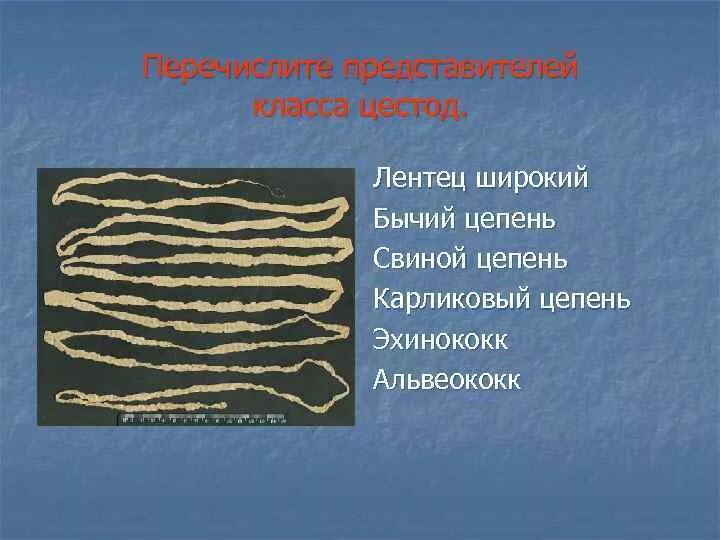 Перечислите представителей класса цестод.

Лентец широкий
Бычий цепень
Свиной цепень
Карликовый цепень
Эхинококк
Альвеококк